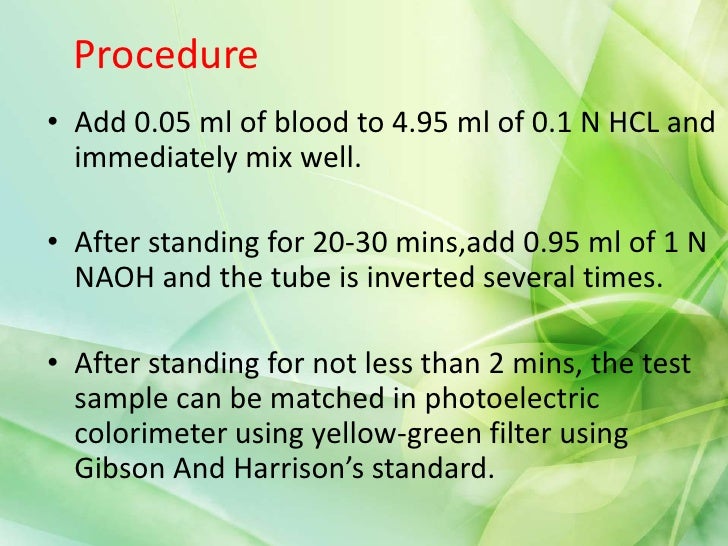 Procedure

• Add 0.05 ml of blood to 4.95 ml of 0.1 N HCL and immediately mix well.

• After standing for 20-30 mins,add 0.95 ml of 1 N NAOH and the tube is inverted several times.

• After standing for not less than 2 mins, the test sample can be matched in photoelectric colorimeter using yellow-green filter using Gibson And Harrison's standard.